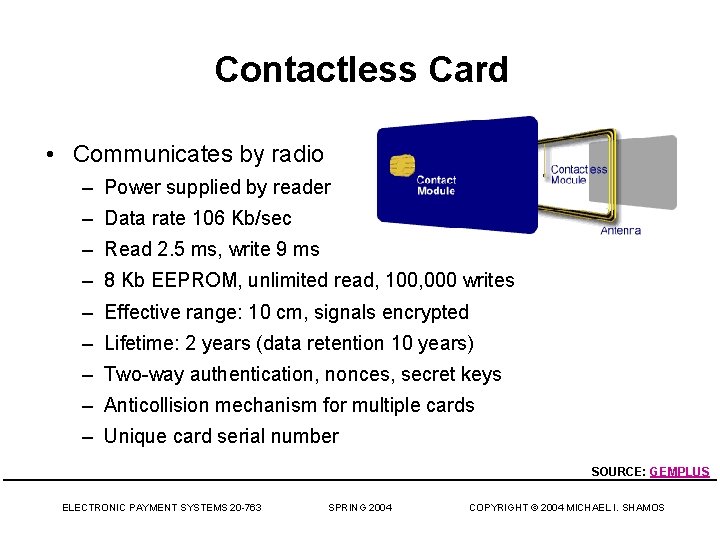 Contactless Card

• Communicates by radio
– Power supplied by reader
– Data rate 106 Kb/sec
– Read 2.5 ms, write 9 ms
– 8 Kb EEPROM, unlimited read, 100,000 writes
– Effective range: 10 cm, signals encrypted
– Lifetime: 2 years (data retention 10 years)
– Two-way authentication, nonces, secret keys
– Anticollision mechanism for multiple cards
– Unique card serial number

Contact Module

Contactless Module

Antenna

SOURCE: GEMPLUS

ELECTRONIC PAYMENT SYSTEMS 20-763

SPRING 2004

COPYRIGHT © 2004 MICHAEL I. SHAMOS